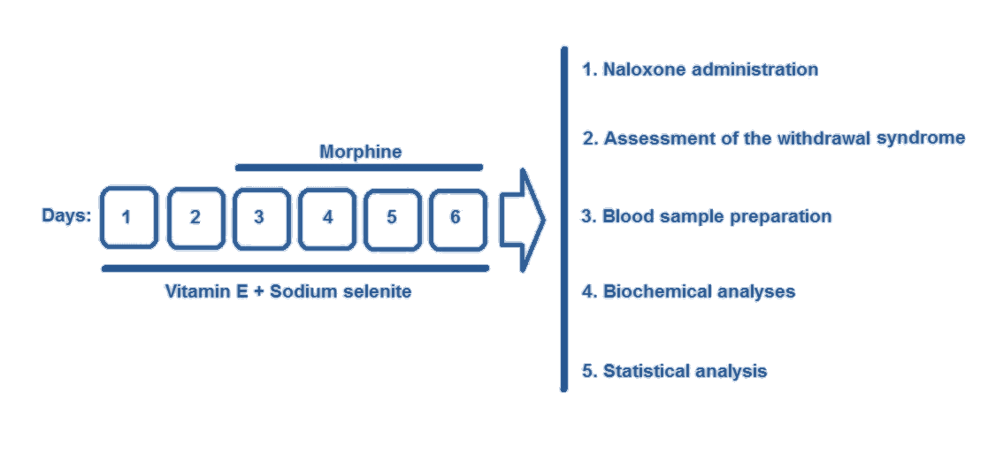 Morphine

Days: 1 2 3 4 5 6

Vitamin E + Sodium selenite

1. Naloxone administration

2. Assessment of the withdrawal syndrome

3. Blood sample preparation

4. Biochemical analyses

5. Statistical analysis